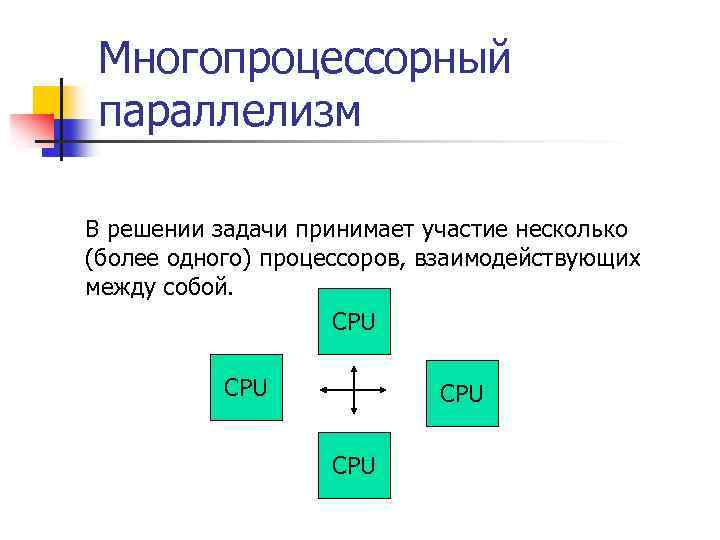 Многопроцессорный параллелизм

В решении задачи принимает участие несколько (более одного) процессоров, взаимодействующих между собой.

CPU

CPU

CPU

CPU